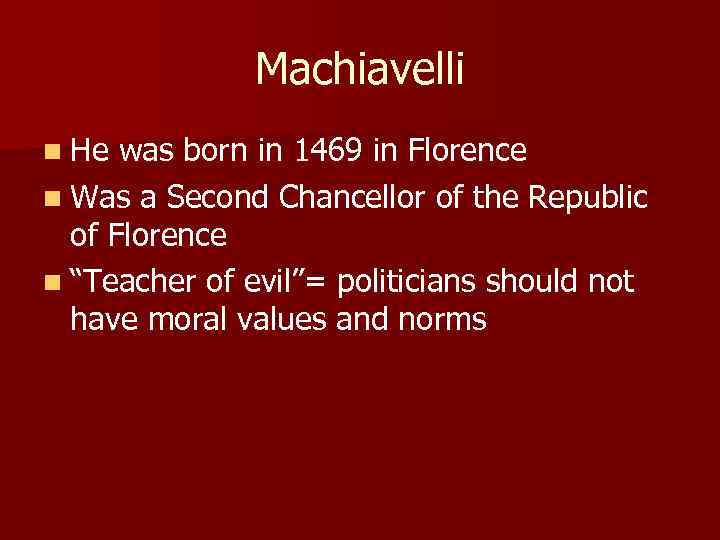 Machiavelli

He was born in 1469 in Florence

Was a Second Chancellor of the Republic of Florence

“Teacher of evil”= politicians should not have moral values and norms